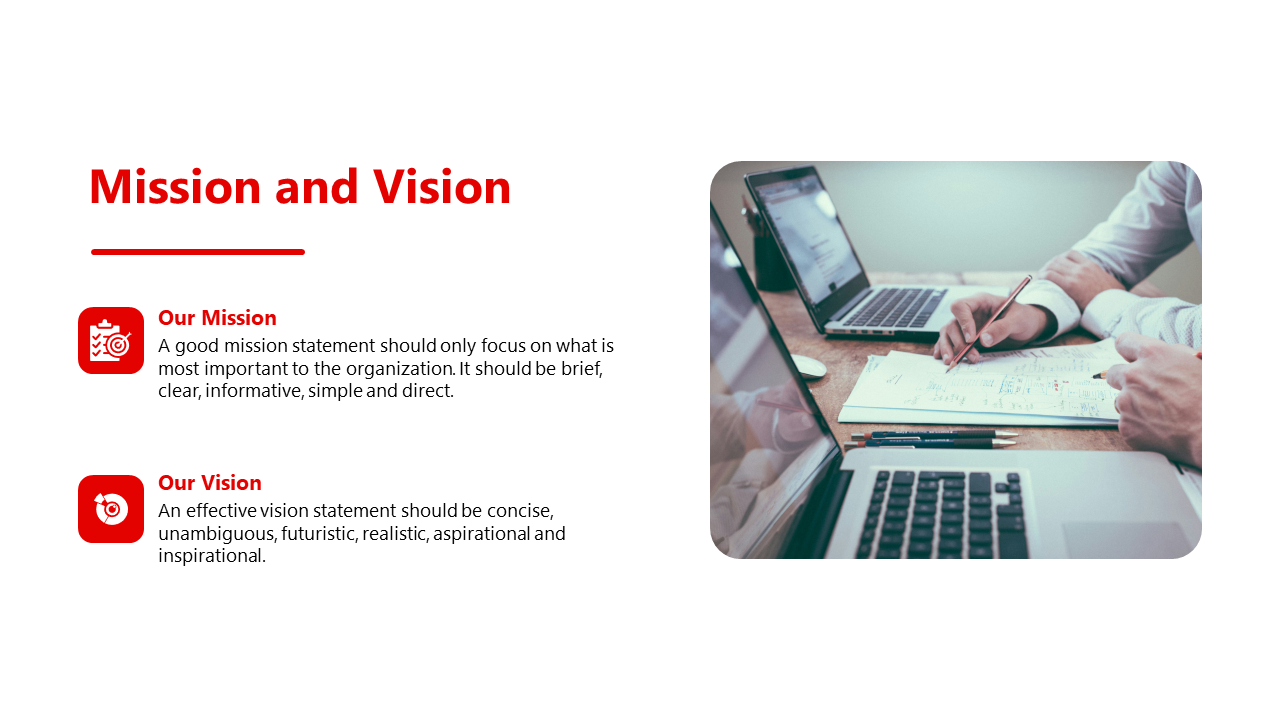 Mission and Vision

Our Mission
A good mission statement should only focus on what is most important to the organization. It should be brief, clear, informative, simple and direct.

Our Vision
An effective vision statement should be concise, unambiguous, futuristic, realistic, aspirational and inspirational.